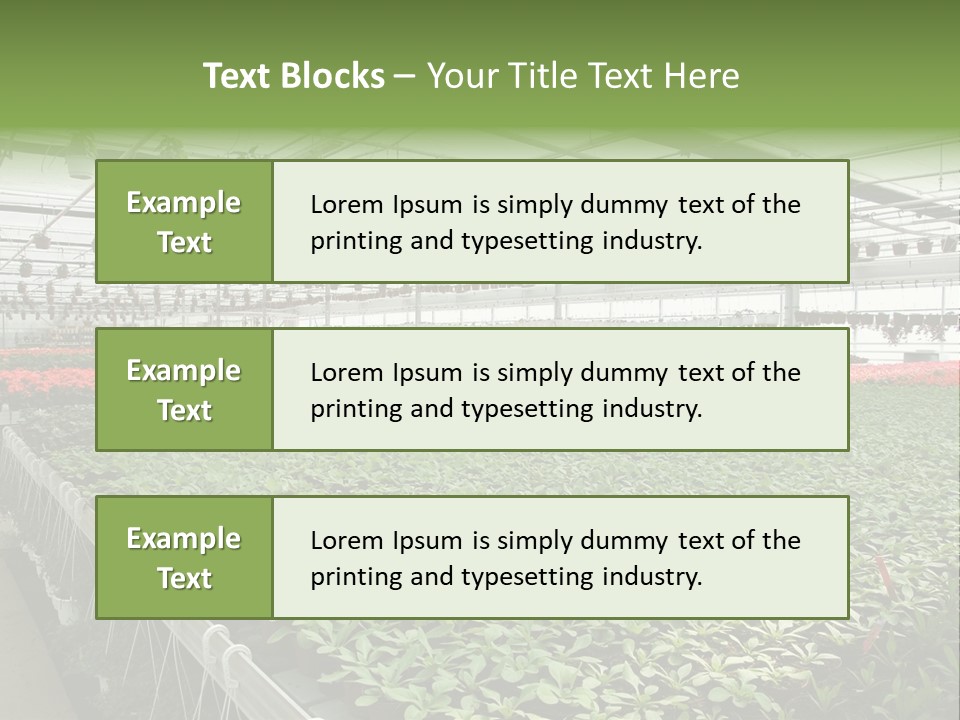 Text Blocks – Your Title Text Here

Example Text

Lorem Ipsum is simply dummy text of the printing and typesetting industry.

Example Text

Lorem Ipsum is simply dummy text of the printing and typesetting industry.

Example Text

Lorem Ipsum is simply dummy text of the printing and typesetting industry.